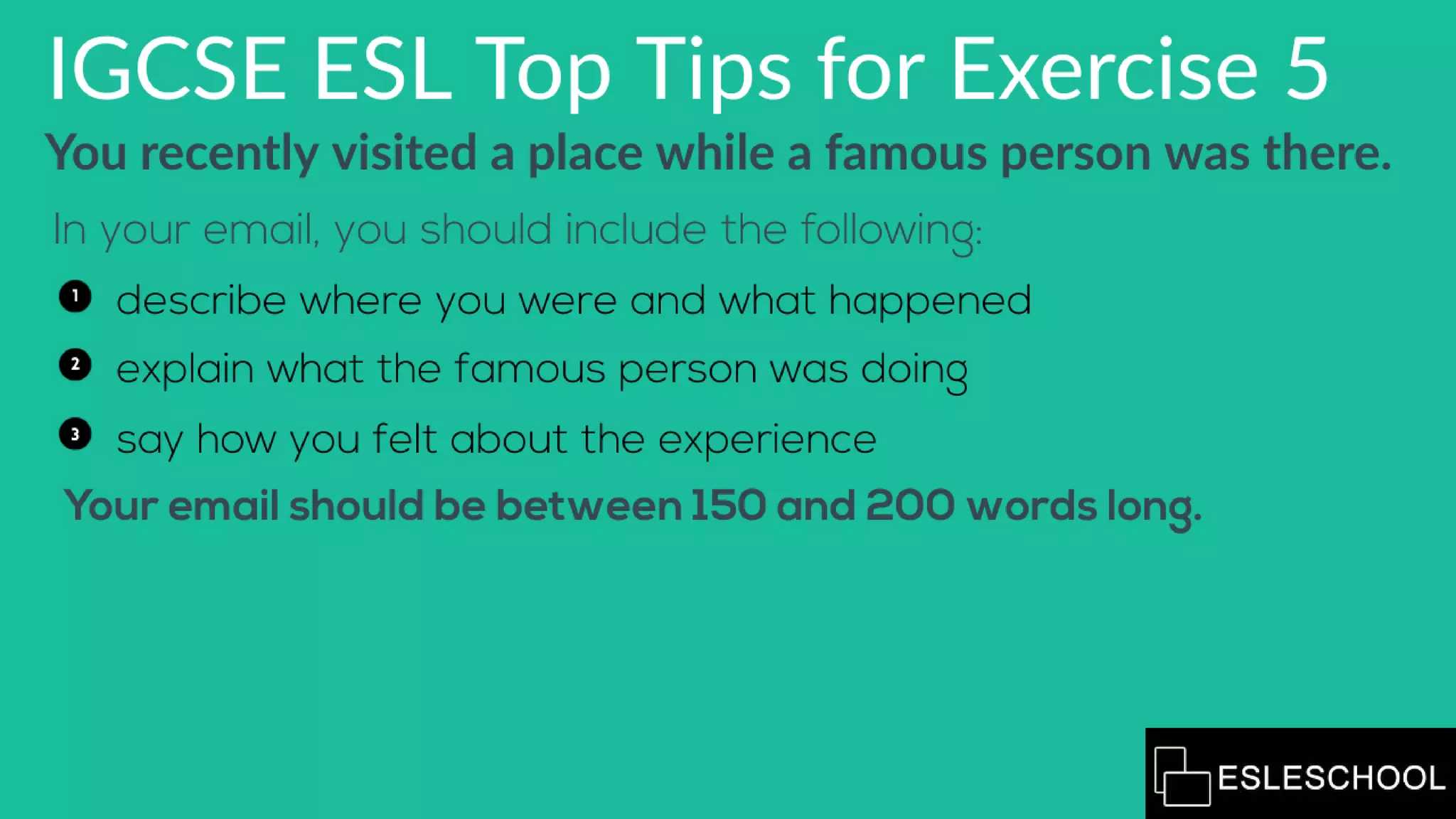 IGCSE ESL Top Tips for Exercise 5

You recently visited a place while a famous person was there.

In your email, you should include the following:

1 describe where you were and what happened

2 explain what the famous person was doing

3 say how you felt about the experience

Your email should be between 150 and 200 words long.

ESLESCHOOL